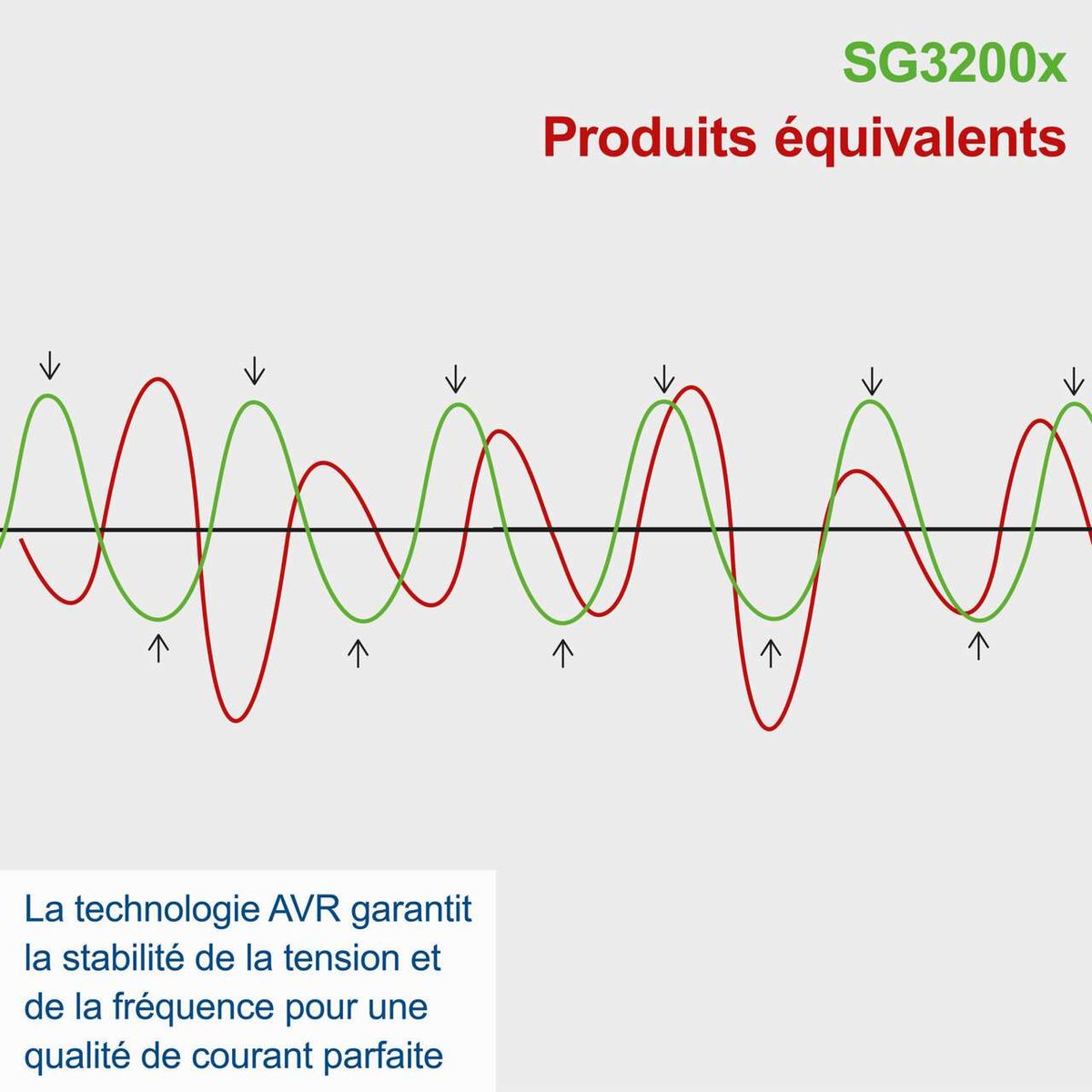 SG3200x
Produits équivalents

La technologie AVR garantit la stabilité de la tension et de la fréquence pour une qualité de courant parfaite